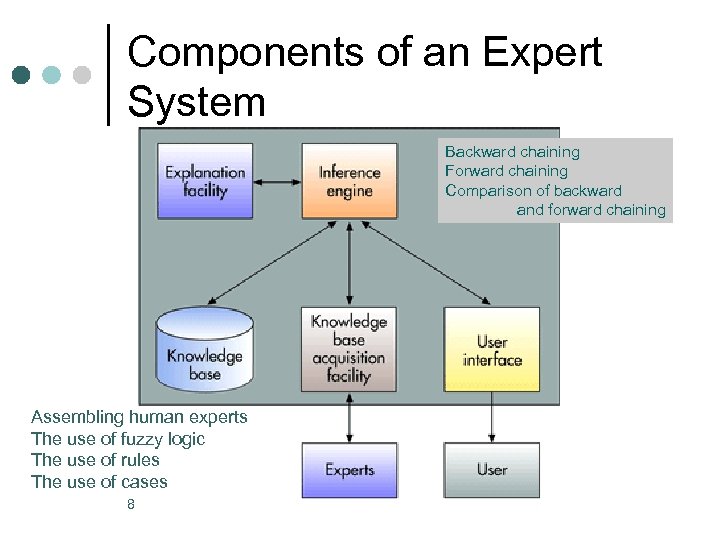 Components of an Expert System

Explanation facility

Inference engine

Backward chaining
Forward chaining
Comparison of backward and forward chaining

Knowledge base

Knowledge base acquisition facility

User interface

Assembling human experts
The use of fuzzy logic
The use of rules
The use of cases

Experts

User

8